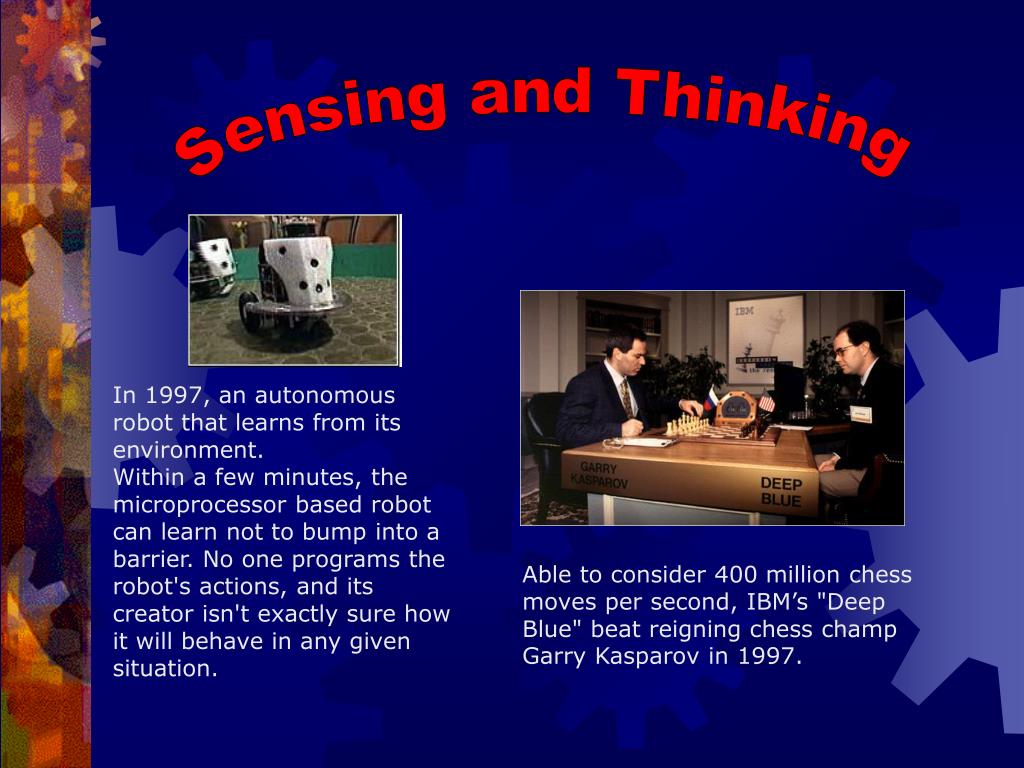 Sensing and Thinking

In 1997, an autonomous robot that learns from its environment.
Within a few minutes, the microprocessor based robot can learn not to bump into a barrier. No one programs the robot's actions, and its creator isn't exactly sure how it will behave in any given situation.

IBM

GARRY KASPAROV

DEEP BLUE

Able to consider 400 million chess moves per second, IBM’s "Deep Blue" beat reigning chess champ Garry Kasparov in 1997.